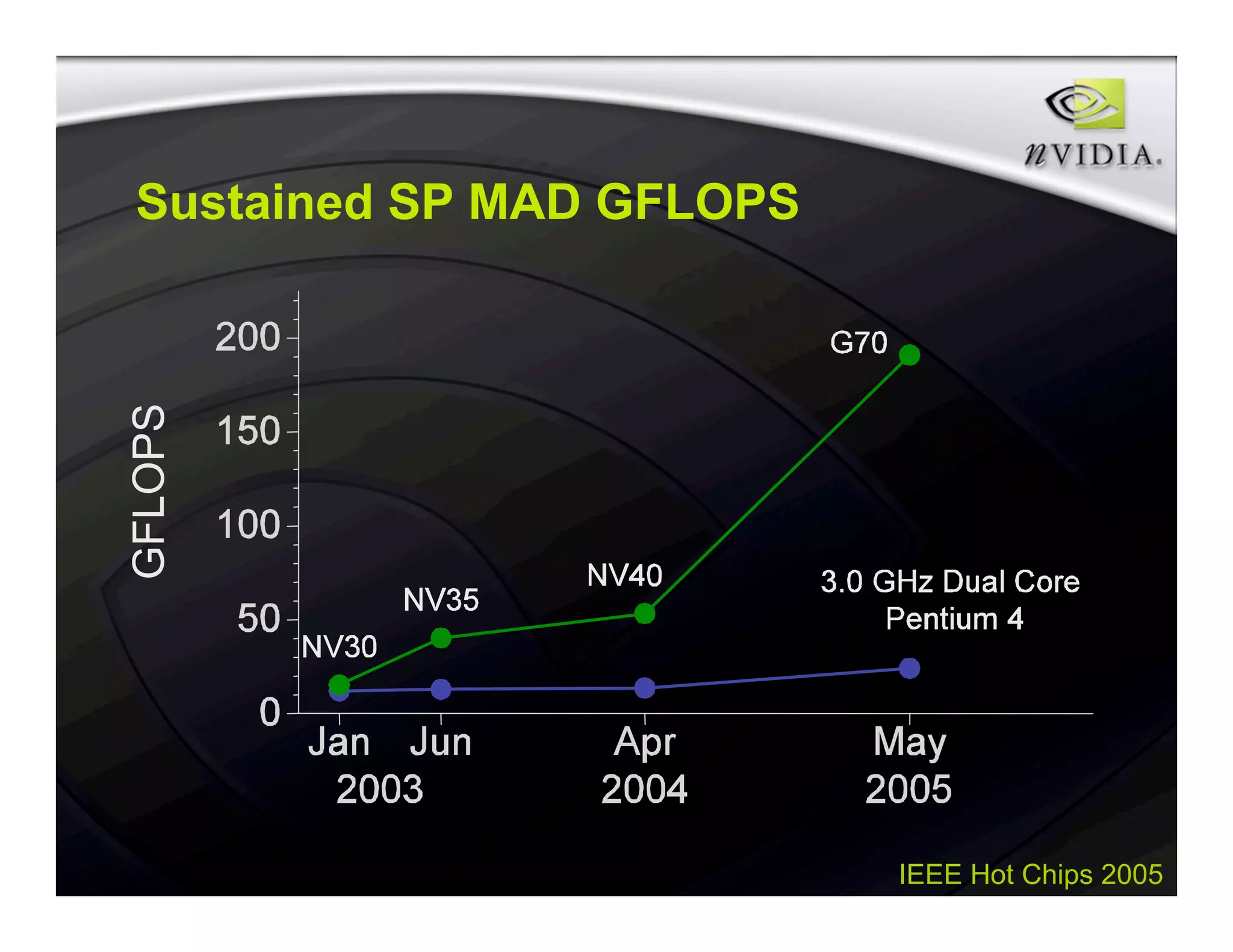 nVIDIA.

Sustained SP MAD GFLOPS

GFLOPS

200
150
100
50
0

G70
NV40
NV35
NV30
3.0 GHz Dual Core Pentium 4

Jan Jun
2003
Apr
2004
May
2005

IEEE Hot Chips 2005